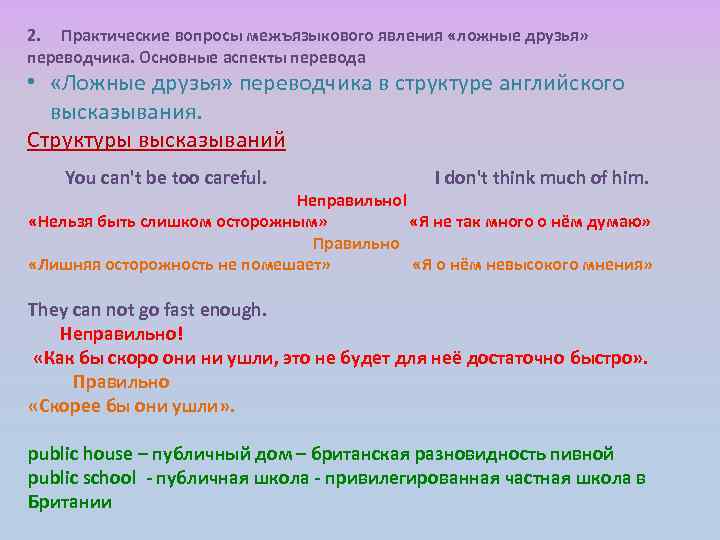 2. Практические вопросы межъязыкового явления «ложные друзья» переводчика. Основные аспекты перевода

• «Ложные друзья» переводчика в структуре английского высказывания.

Структуры высказываний

You can't be too careful.

I don't think much of him.

Неправильно!

«Нельзя быть слишком осторожным»

«Я не так много о нём думаю»

Правильно

«Лишняя осторожность не помешает»

«Я о нём невысокого мнения»

They can not go fast enough.

Неправильно!

«Как бы скоро они ни ушли, это не будет для неё достаточно быстро».

Правильно

«Скорее бы они ушли».

public house – публичный дом – британская разновидность пивной
public school - публичная школа - привилегированная частная школа в Британии